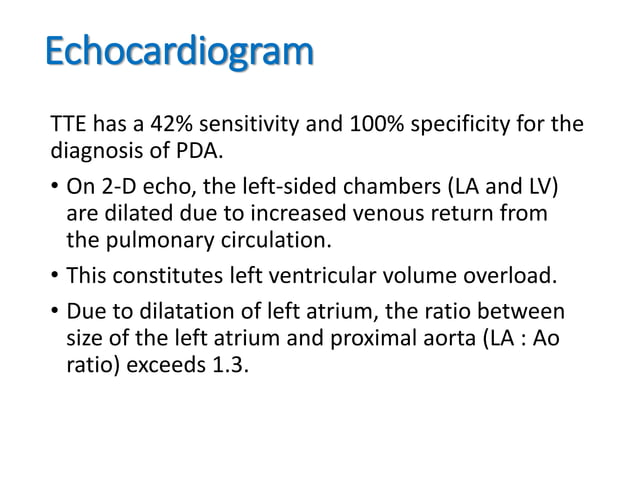 Echocardiogram

TTE has a 42% sensitivity and 100% specificity for the diagnosis of PDA.

• On 2-D echo, the left-sided chambers (LA and LV) are dilated due to increased venous return from the pulmonary circulation.

• This constitutes left ventricular volume overload.

• Due to dilatation of left atrium, the ratio between size of the left atrium and proximal aorta (LA : Ao ratio) exceeds 1.3.